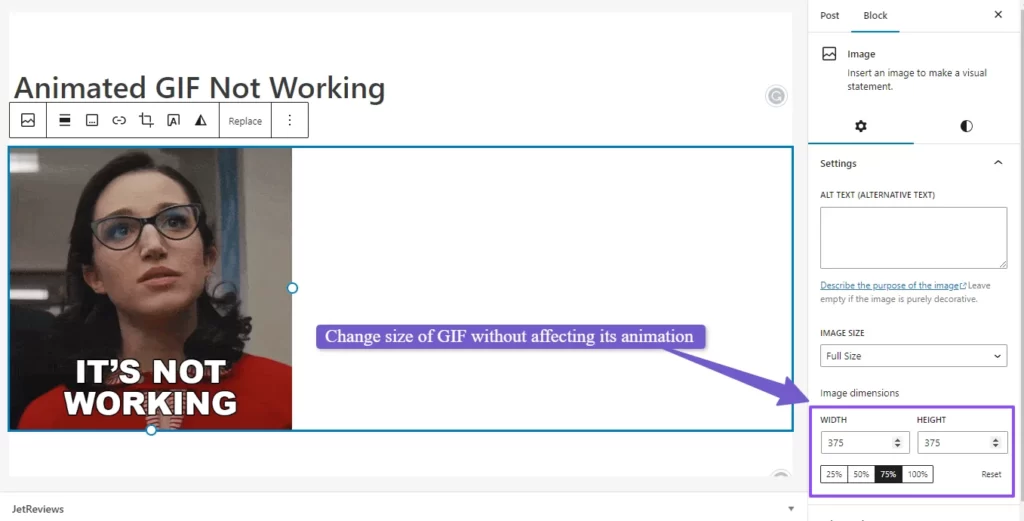 Animated GIF Not Working

Replace

IT'S NOT WORKING

Change size of GIF without affecting its animation

JetReviews

Post Block

Image
Insert an image to make a visual statement.

Settings

ALT TEXT (ALTERNATIVE TEXT)

Describe the purpose of the image Leave empty if the image is purely decorative.

IMAGE SIZE
Full Size

Image dimensions

WIDTH
375

HEIGHT
375

25% 50% 75% 100%

Reset